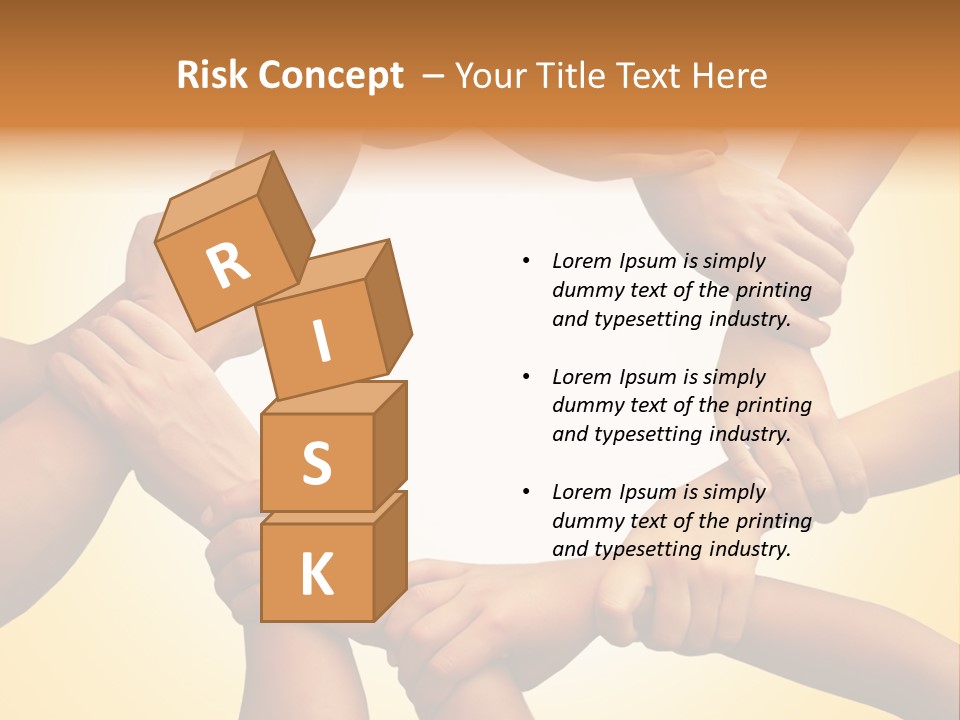 Risk Concept – Your Title Text Here

R
I
S
K

• Lorem Ipsum is simply dummy text of the printing and typesetting industry.

• Lorem Ipsum is simply dummy text of the printing and typesetting industry.

• Lorem Ipsum is simply dummy text of the printing and typesetting industry.